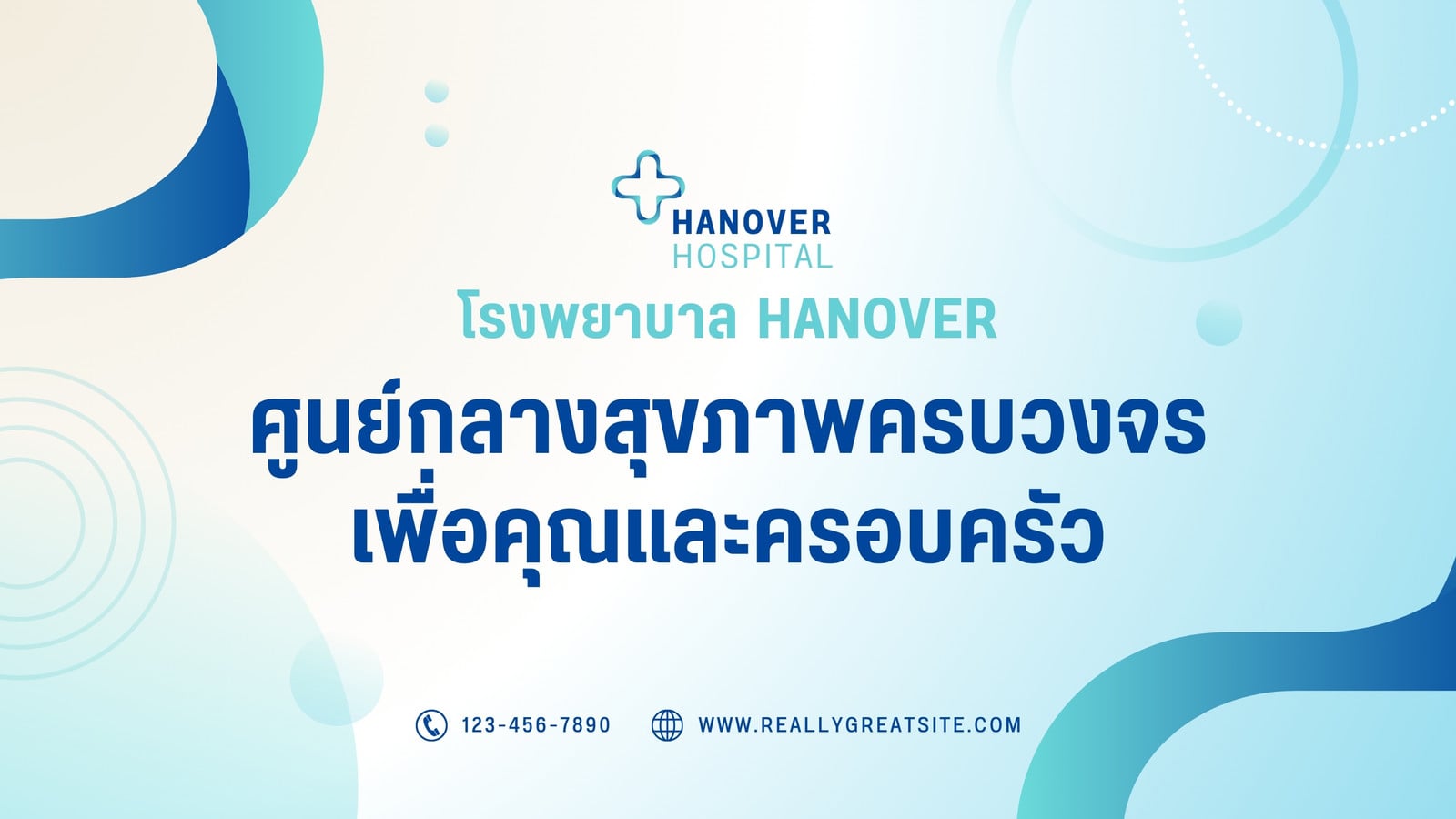 HANOVER
HOSPITAL

โรงพยาบาล HANOVER

ศูนย์กลางสุขภาพครบวงจร
เพื่อคุณและครอบครัว

123-456-7890 WWW.REALLYGREATSITE.COM